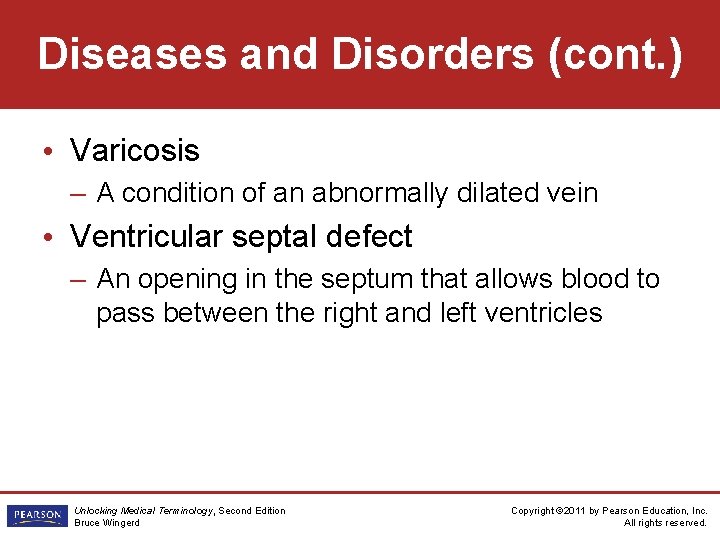 Diseases and Disorders (cont.)

• Varicosis
– A condition of an abnormally dilated vein

• Ventricular septal defect
– An opening in the septum that allows blood to pass between the right and left ventricles

PEARSON

Unlocking Medical Terminology, Second Edition
Bruce Wingerd

Copyright ©2011 by Pearson Education, Inc.
All rights reserved.